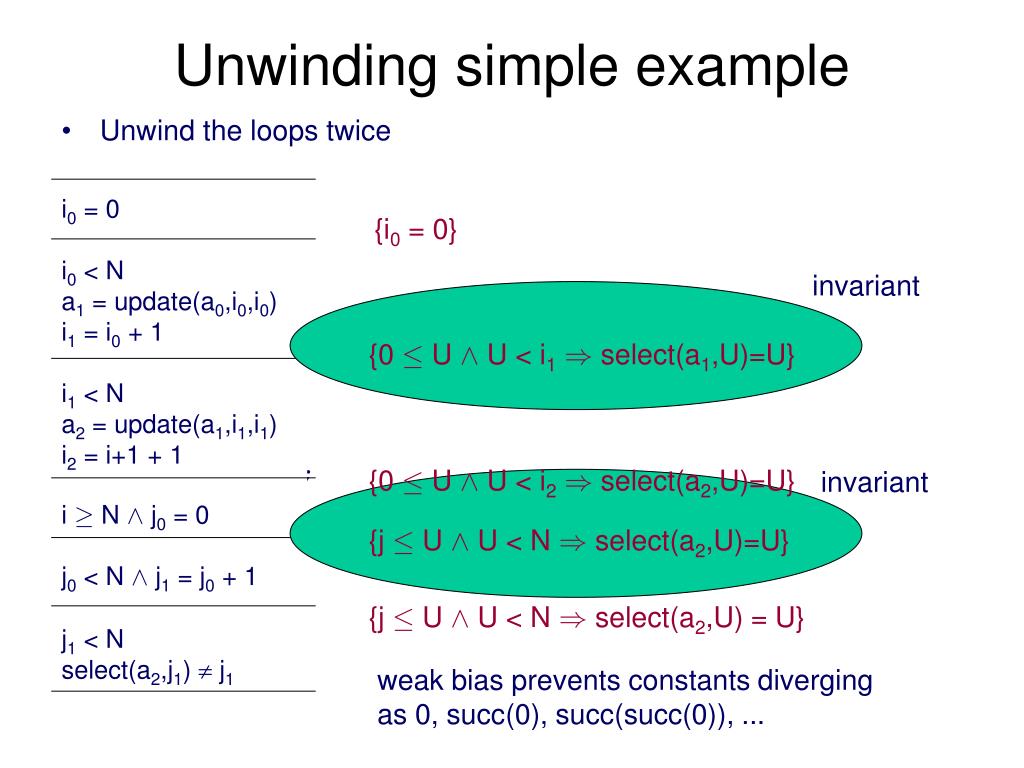 Unwinding simple example

• Unwind the loops twice

$i_0 = 0$

$i_0 < N$
$a_1 = update(a_0,i_0,i_0)$
$i_1 = i_0 + 1$

$i_1 < N$
$a_2 = update(a_1,i_1,i_1)$
$i_2 = i+1 + 1$

$i \geq N \wedge j_0 = 0$

$j_0 < N \wedge j_1 = j_0 + 1$

$j_1 < N$
$select(a_2,j_1) \neq j_1$

$\{i_0 = 0\}$

invariant

$\{0 \leq U \wedge U < i_1 \Rightarrow select(a_1,U)=U\}$

$\{0 \leq U \wedge U < i_2 \Rightarrow select(a_2,U)=U\}$

invariant

$\{j \leq U \wedge U < N \Rightarrow select(a_2,U)=U\}$

$\{j \leq U \wedge U < N \Rightarrow select(a_2,U) = U\}$

weak bias prevents constants diverging as 0, succ(0), succ(succ(0)), ...